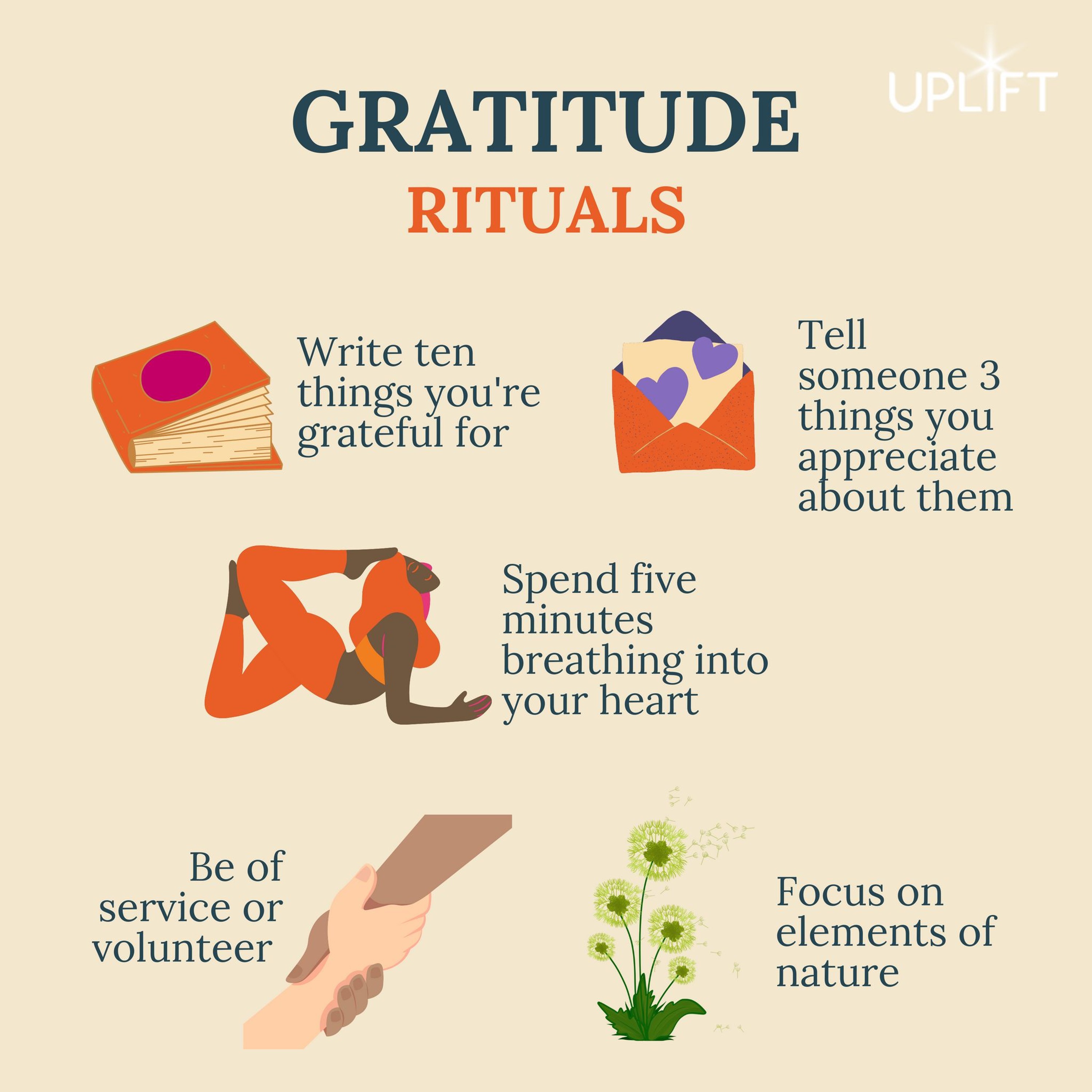 UPLIFT

GRATITUDE
RITUALS

Write ten things you're grateful for

Tell someone 3 things you appreciate about them

Spend five minutes breathing into your heart

Be of service or volunteer

Focus on elements of nature